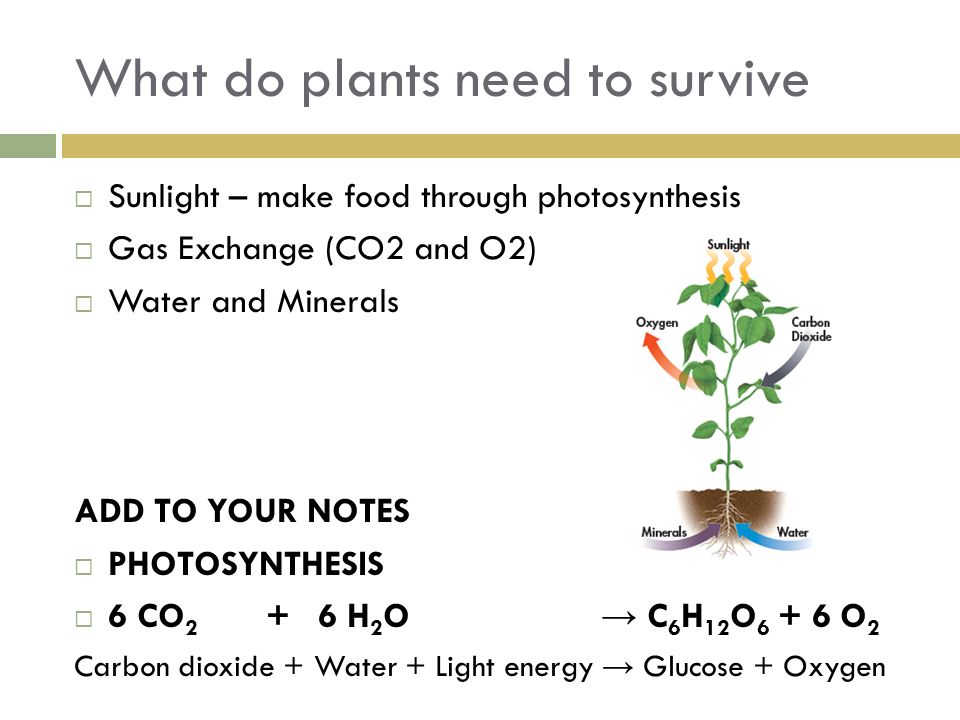 What do plants need to survive

□ Sunlight – make food through photosynthesis
□ Gas Exchange (CO2 and O2)
□ Water and Minerals

Sunlight
Oxygen
Carbon Dioxide
Minerals
Water

ADD TO YOUR NOTES
□ PHOTOSYNTHESIS
□ $6\ CO_2 + 6\ H_2O \rightarrow C_6H_{12}O_6 + 6\ O_2$
Carbon dioxide + Water + Light energy → Glucose + Oxygen